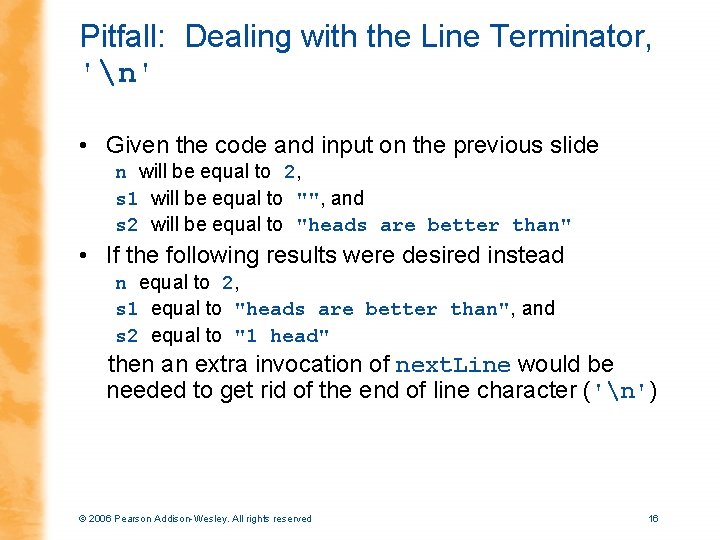 Pitfall: Dealing with the Line Terminator, '\n'

• Given the code and input on the previous slide
n will be equal to 2,
s1 will be equal to "", and
s2 will be equal to "heads are better than"

• If the following results were desired instead
n equal to 2,
s1 equal to "heads are better than", and
s2 equal to "1 head"
then an extra invocation of nextLine would be needed to get rid of the end of line character ('\n')

© 2006 Pearson Addison-Wesley. All rights reserved

16